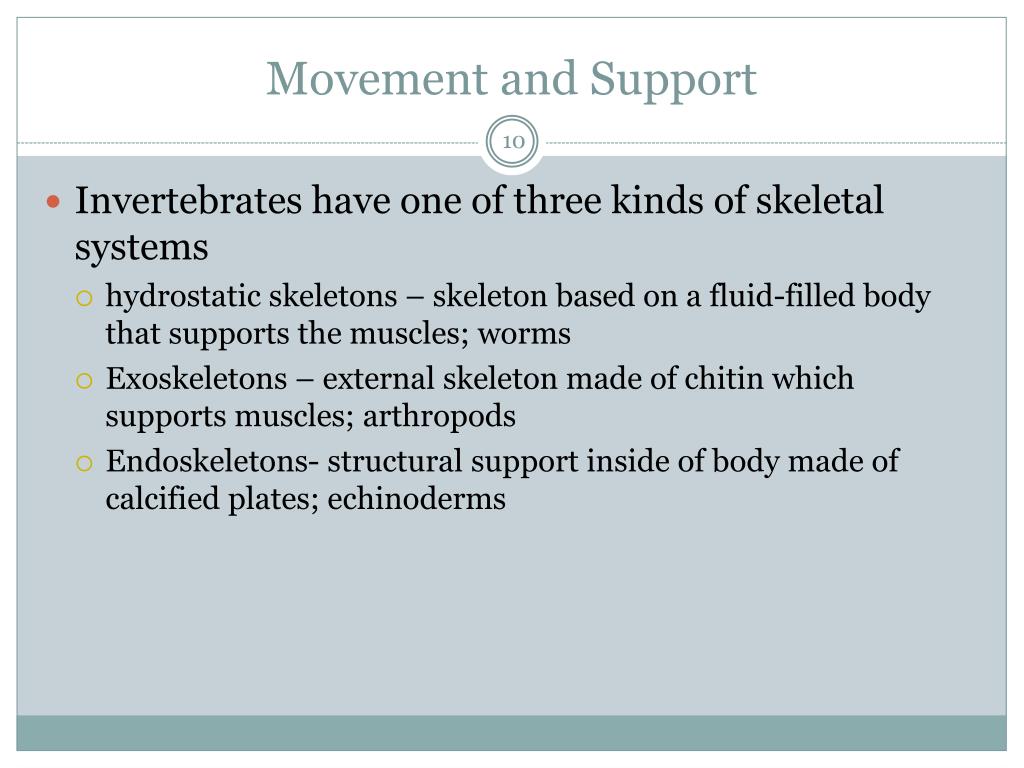 Movement and Support

10

- Invertebrates have one of three kinds of skeletal systems
  - hydrostatic skeletons – skeleton based on a fluid-filled body that supports the muscles; worms
  - Exoskeletons – external skeleton made of chitin which supports muscles; arthropods
  - Endoskeletons- structural support inside of body made of calcified plates; echinoderms